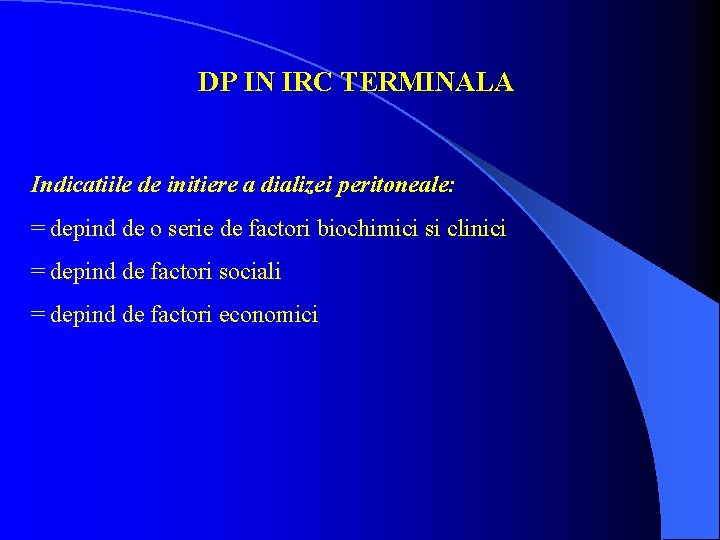 DP IN IRC TERMINALA

Indicatiile de initiere a dializei peritoneale:

= depind de o serie de factori biochimici si clinici

= depind de factori sociali

= depind de factori economici